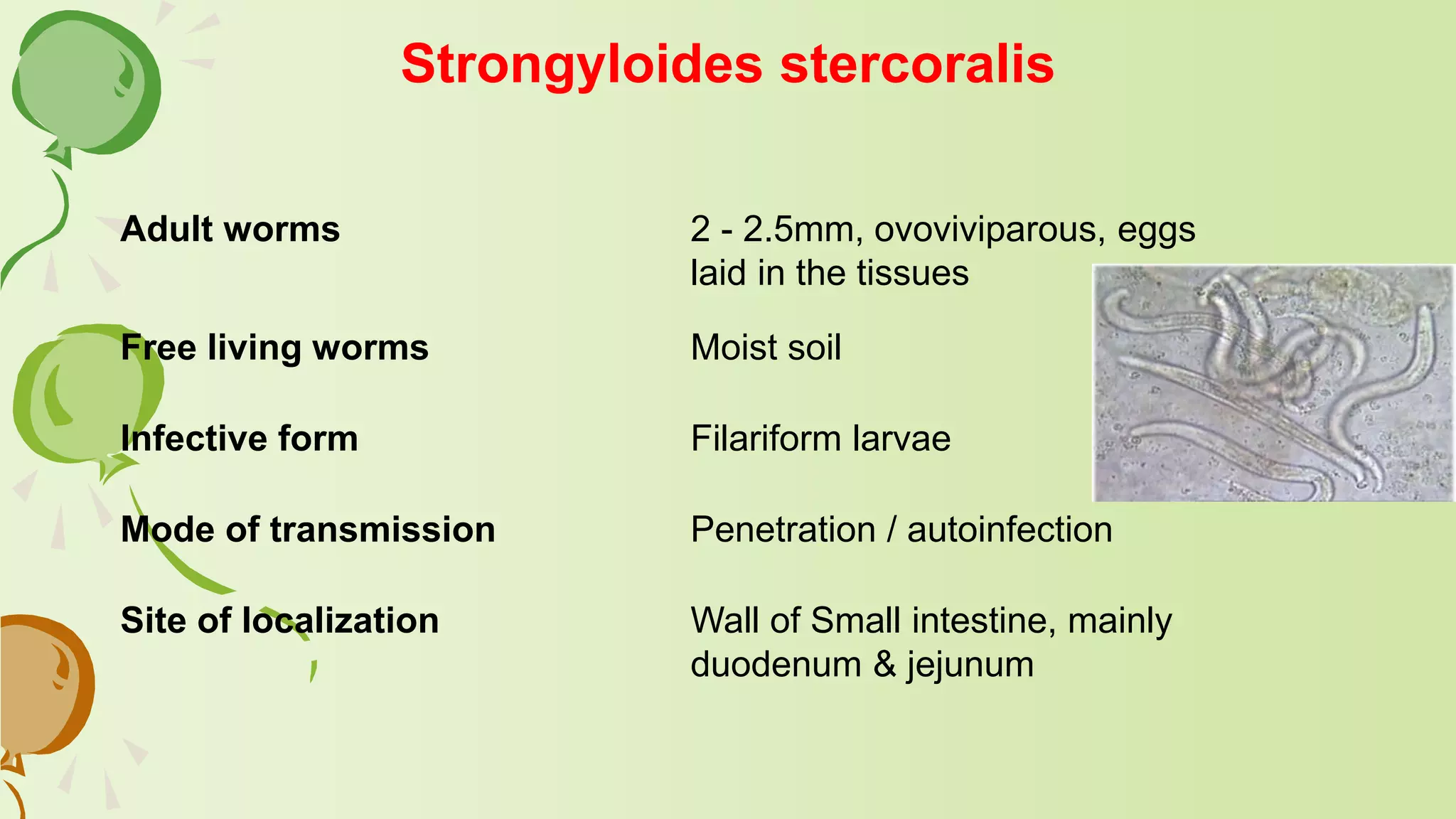 Strongyloides stercoralis

| | |
|---|---|
| Adult worms | 2 - 2.5mm, ovoviviparous, eggs laid in the tissues |
| Free living worms | Moist soil |
| Infective form | Filariform larvae |
| Mode of transmission | Penetration / autoinfection |
| Site of localization | Wall of Small intestine, mainly duodenum & jejunum |